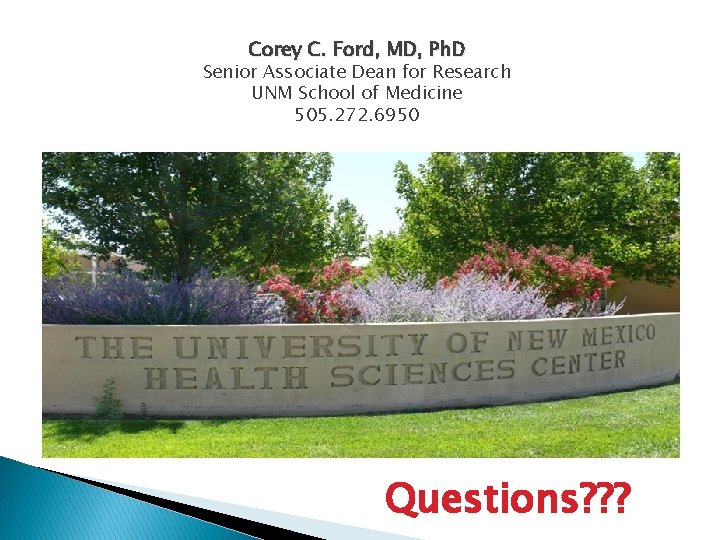 Corey C. Ford, MD, PhD
Senior Associate Dean for Research
UNM School of Medicine
505.272.6950

THE UNIVERSITY OF NEW MEXICO
HEALTH SCIENCES CENTER

Questions???